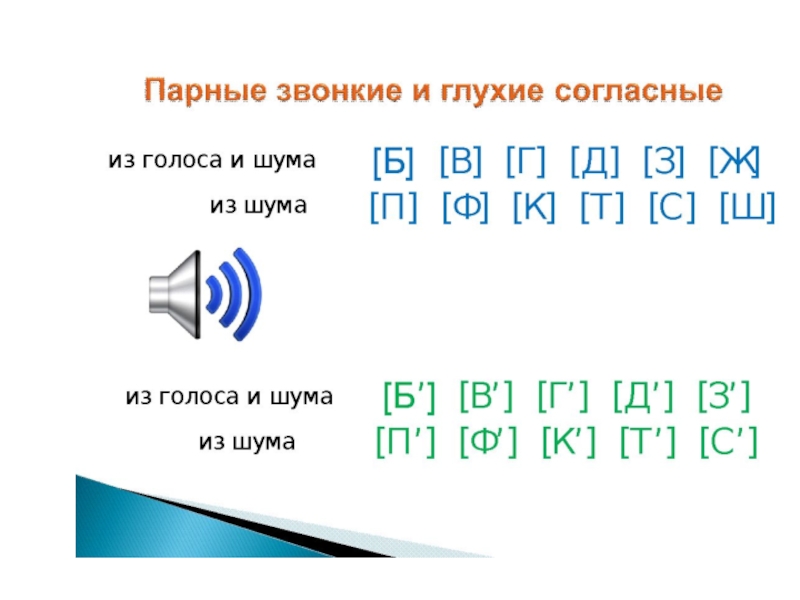 Парные звонкие и глухие согласные

из голоса и шума [Б] [В] [Г] [Д] [З] [Ж]

из шума [П] [Ф] [К] [Т] [С] [Ш]

из голоса и шума [Б’] [В’] [Г’] [Д’] [З’]

из шума [П’] [Ф’] [К’] [Т’] [С’]